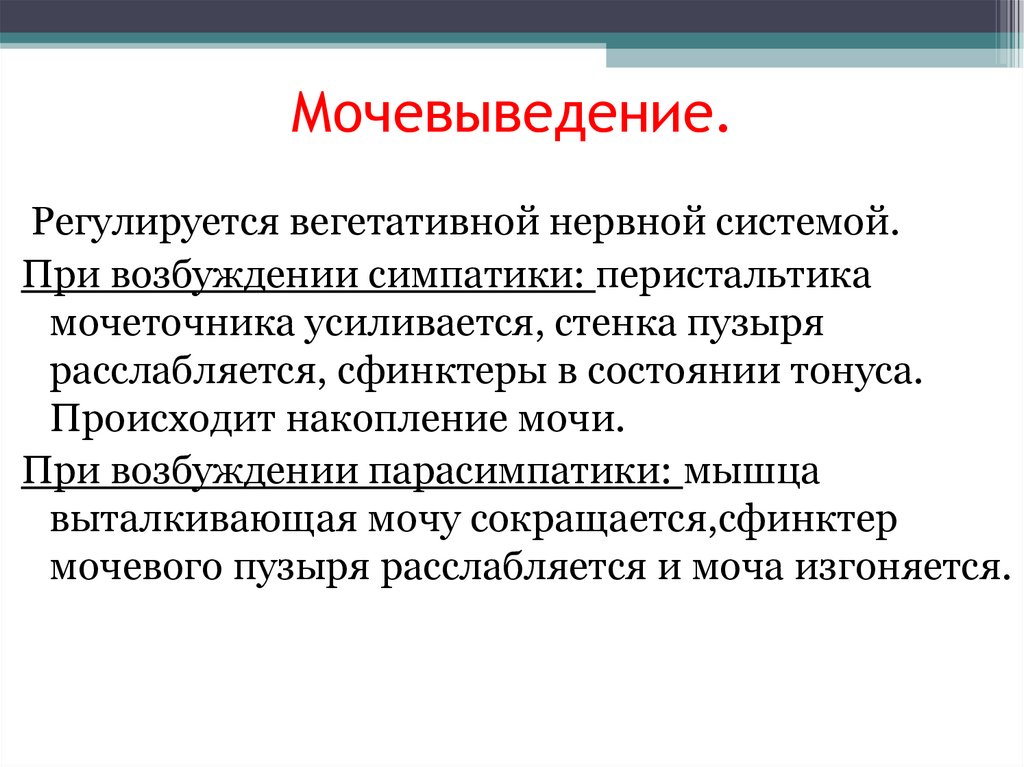 Мочевыведение.

Регулируется вегетативной нервной системой.

При возбуждении симпатики: перистальтика мочеточника усиливается, стенка пузыря расслабляется, сфинктеры в состоянии тонуса. Происходит накопление мочи.

При возбуждении парасимпатики: мышца выталкивающая мочу сокращается,сфинктер мочевого пузыря расслабляется и моча изгоняется.